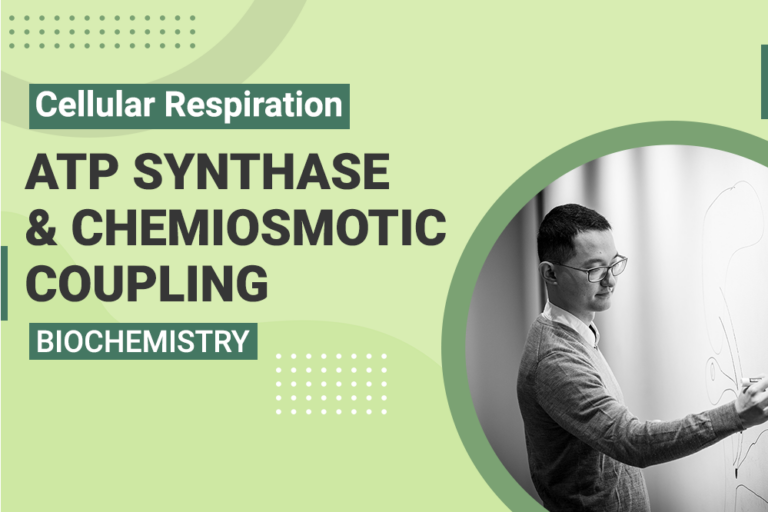 Cellular Respiration

ATP SYNTHASE & CHEMIOSMOTIC COUPLING

BIOCHEMISTRY